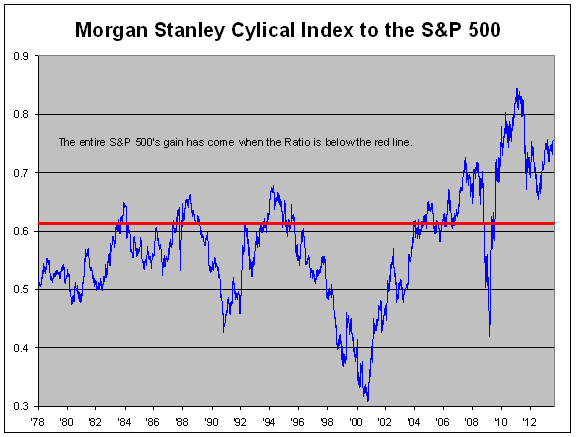 Morgan Stanley Cylical Index to the S&P 500

0.9
0.8
0.7
0.6
0.5
0.4
0.3

The entire S&P 500's gain has come when the Ratio is below the red line.

'78 '80 '82 '84 '86 '88 '90 '92 '94 '96 '98 '00 '02 '04 '06 '08 '10 '12